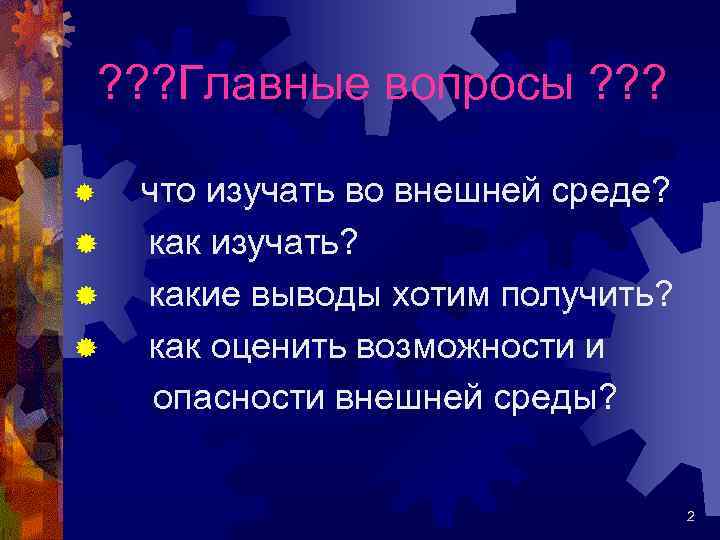 ???Главные вопросы ???

что изучать во внешней среде?
как изучать?
какие выводы хотим получить?
как оценить возможности и опасности внешней среды?

2